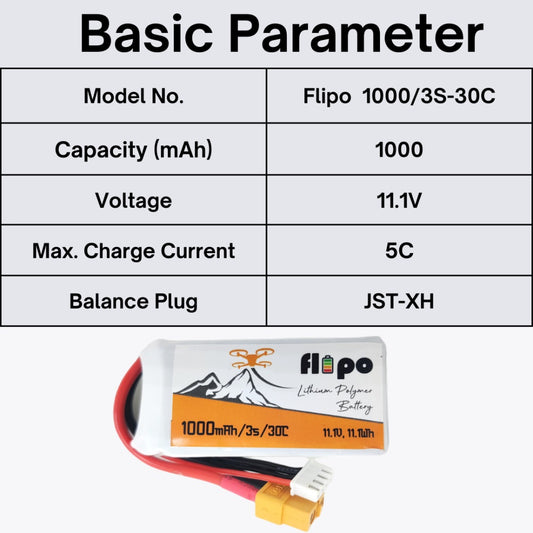 Basic Parameter

| Model No. | Flipo 1000/3S-30C |
|---|---|
| Capacity (mAh) | 1000 |
| Voltage | 11.1V |
| Max. Charge Current | 5C |
| Balance Plug | JST-XH |

flipo

Lithium Polymer Battery

1000mAh/3s/30C

11.1V, 11.1Wh